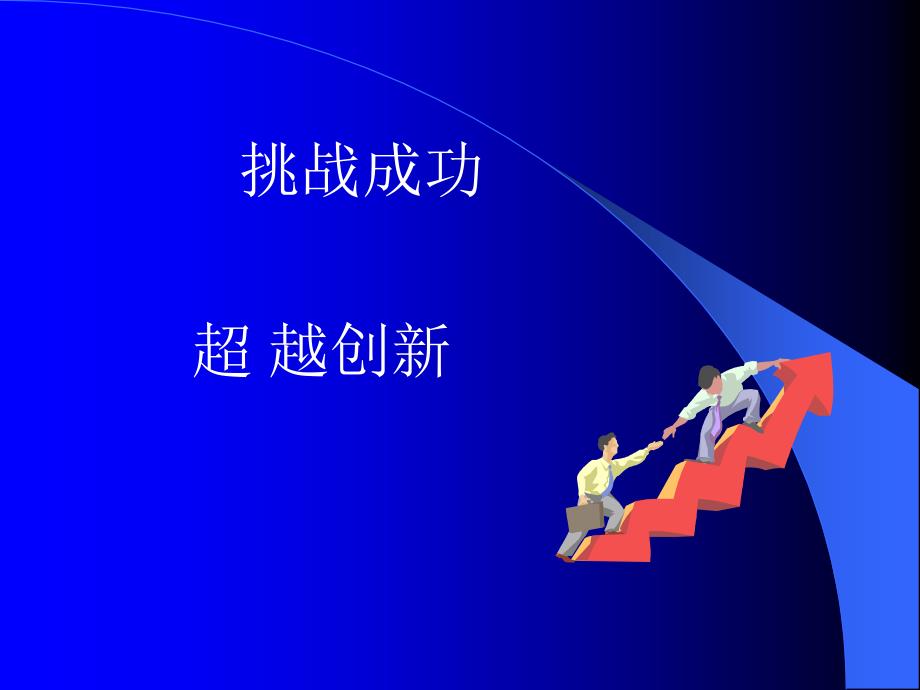 挑战成功

超 越创新